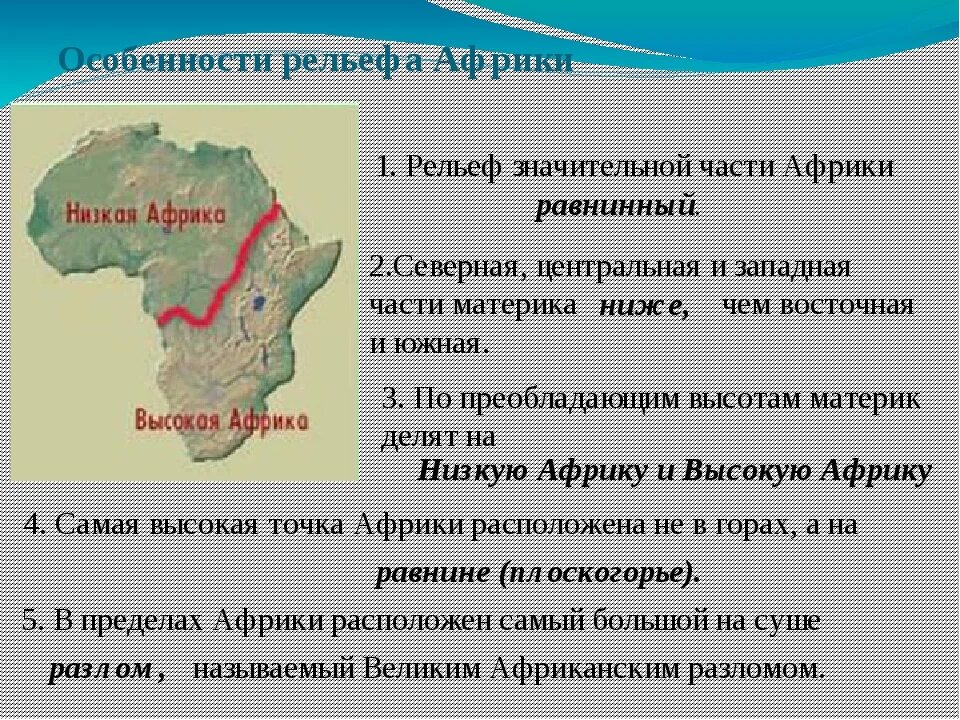 Особенности рельефа Африки

Низкая Африка

Высокая Африка

1. Рельеф значительной части Африки равнинный.

2.Северная, центральная и западная части материка ниже, чем восточная и южная.

3. По преобладающим высотам материк делят на Низкую Африку и Высокую Африку

4. Самая высокая точка Африки расположена не в горах, а на равнине (плоскогорье).

5. В пределах Африки расположен самый большой на суше разлом, называемый Великим Африканским разломом.